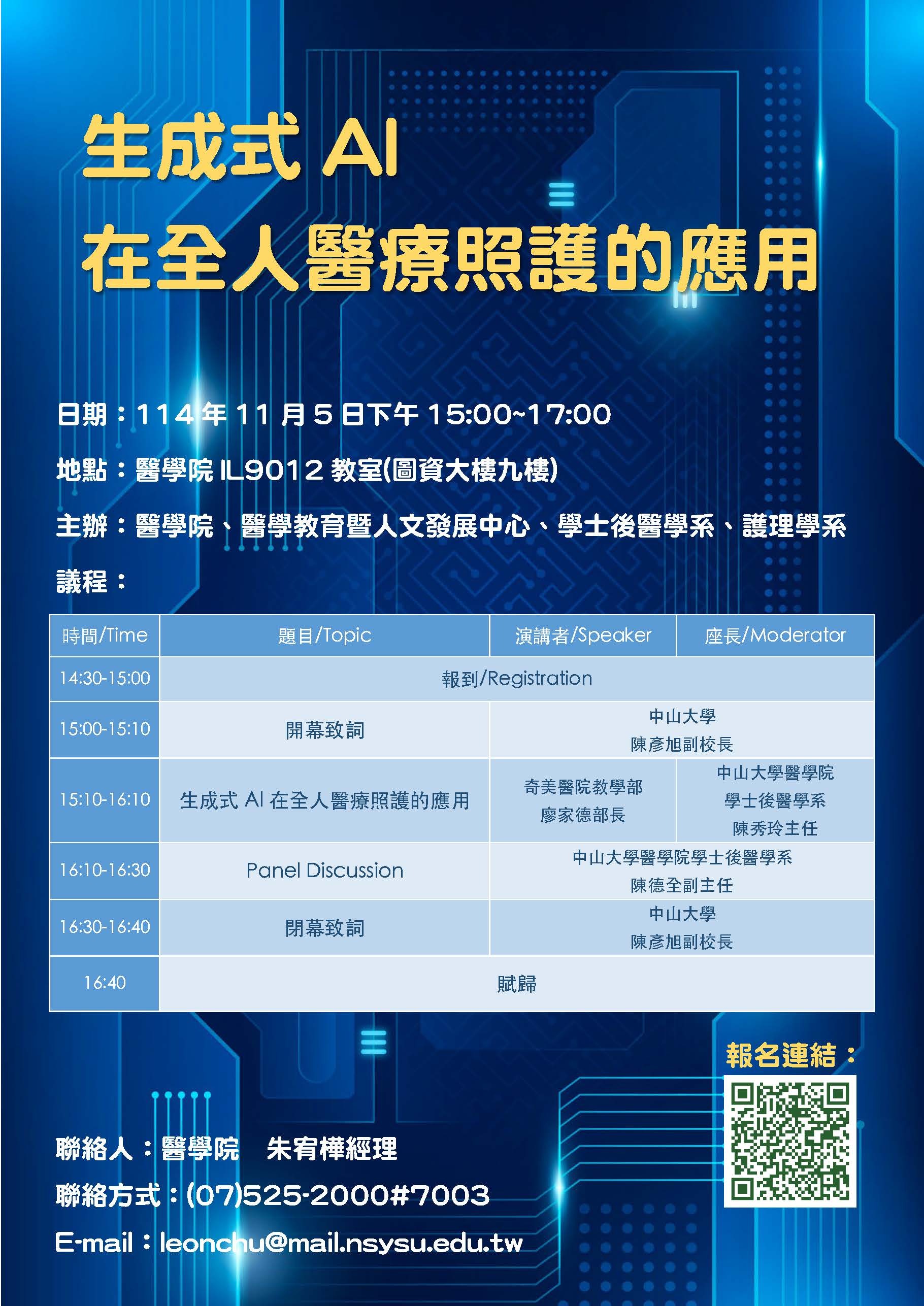 生成式 AI
在全人醫療照護的應用

日期：114 年 11 月 5 日下午 15:00~17:00

地點：醫學院 IL9012 教室(圖資大樓九樓)

主辦：醫學院、醫學教育暨人文發展中心、學士後醫學系、護理學系

議程：

| 時間/Time | 題目/Topic | 演講者/Speaker | 座長/Moderator |
|---|---|---|---|
| 14:30-15:00 | 報到/Registration | | |
| 15:00-15:10 | 開幕致詞 | 中山大學 陳彥旭副校長 | |
| 15:10-16:10 | 生成式 AI 在全人醫療照護的應用 | 奇美醫院教學部 廖家德部長 | 中山大學醫學院 學士後醫學系 陳秀玲主任 |
| 16:10-16:30 | Panel Discussion | 中山大學醫學院學士後醫學系 陳德全副主任 | |
| 16:30-16:40 | 閉幕致詞 | 中山大學 陳彥旭副校長 | |
| 16:40 | 賦歸 | | |

報名連結：

聯絡人：醫學院 朱宥樺經理

聯絡方式：(07)525-2000#7003

E-mail：leonchu@mail.nsysu.edu.tw